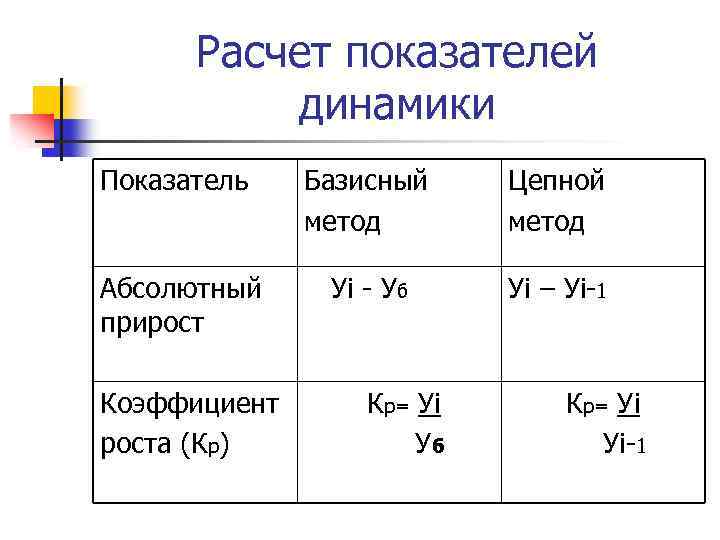 Расчет показателей динамики

| Показатель | Базисный метод | Цепной метод |
|---|---|---|
| Абсолютный прирост | $У_i - У_б$ | $У_i – У_{i-1}$ |
| Коэффициент роста ($К_р$) | $К_р = \frac{У_i}{У_б}$ | $К_р = \frac{У_i}{У_{i-1}}$ |